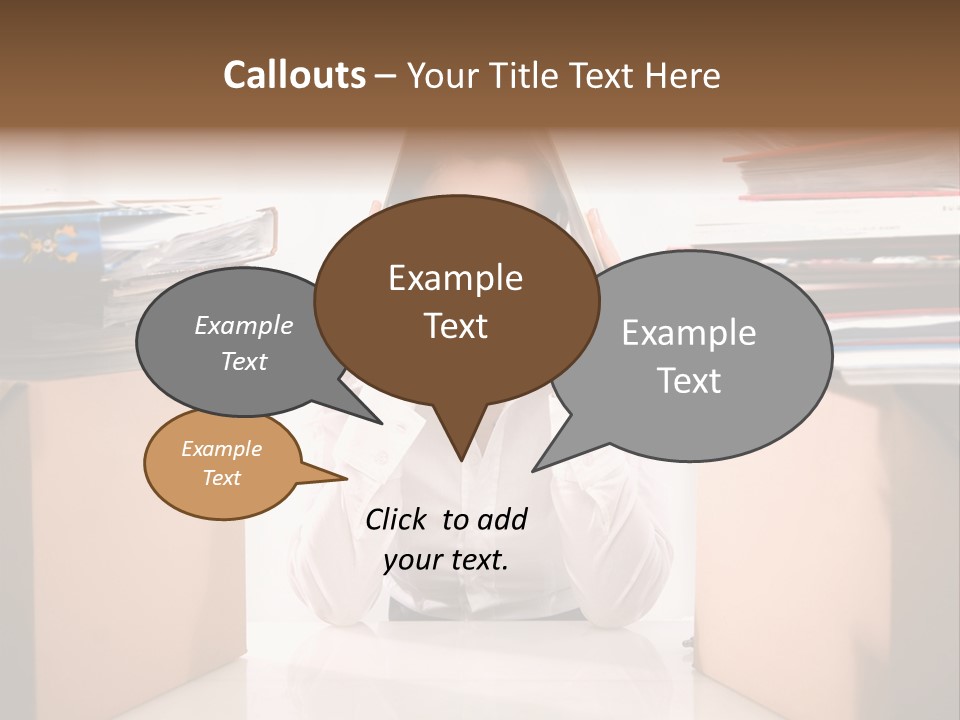 Callouts – Your Title Text Here

Example Text

Example Text

Example Text

Example Text

Click to add your text.